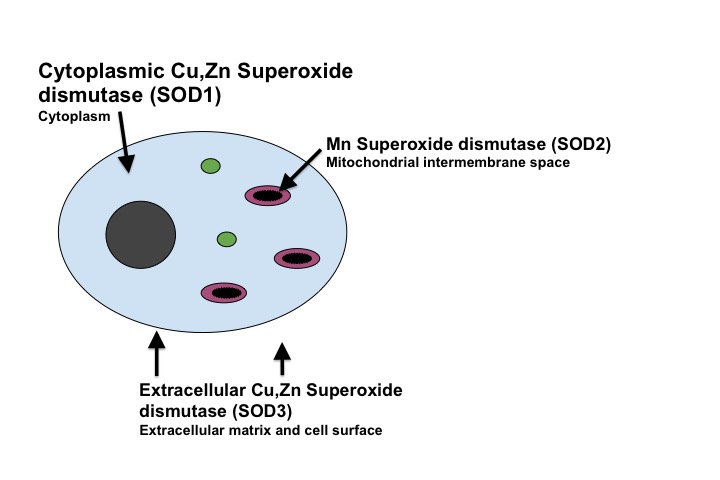 Cytoplasmic Cu,Zn Superoxide dismutase (SOD1)
Cytoplasm

Mn Superoxide dismutase (SOD2)
Mitochondrial intermembrane space

Extracellular Cu,Zn Superoxide dismutase (SOD3)
Extracellular matrix and cell surface